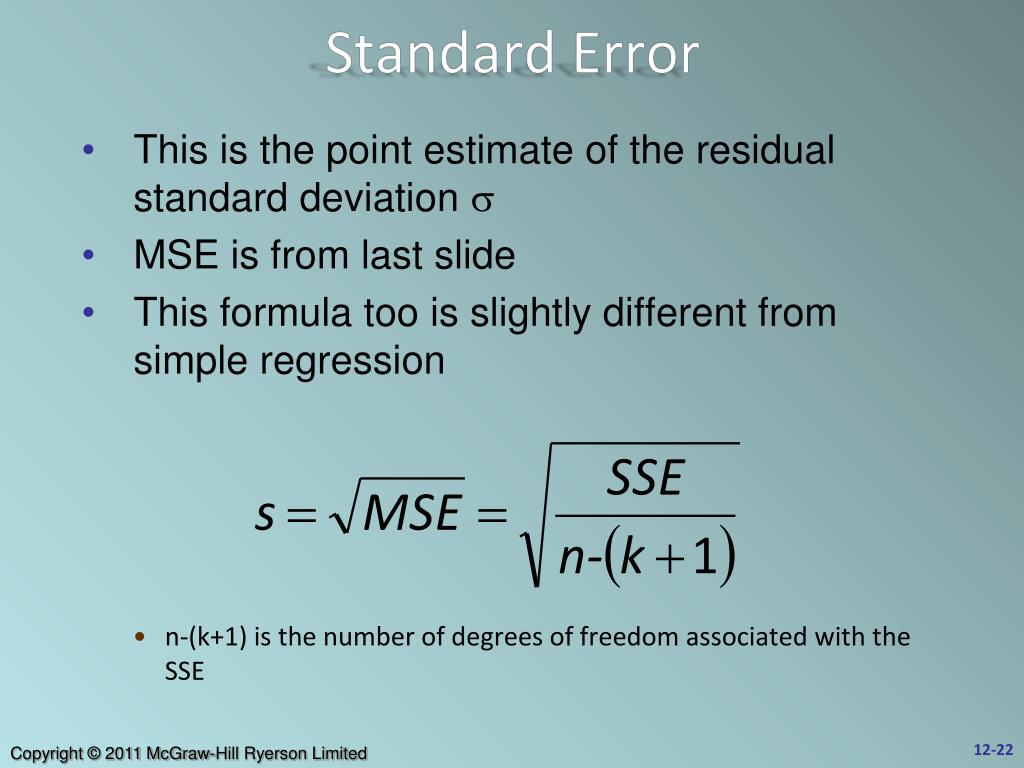 Standard Error

• This is the point estimate of the residual standard deviation $\sigma$
• MSE is from last slide
• This formula too is slightly different from simple regression

$s = \sqrt{MSE} = \sqrt{\frac{SSE}{n\text{-}(k+1)}}$

• n-(k+1) is the number of degrees of freedom associated with the SSE

Copyright © 2011 McGraw-Hill Ryerson Limited

12-22